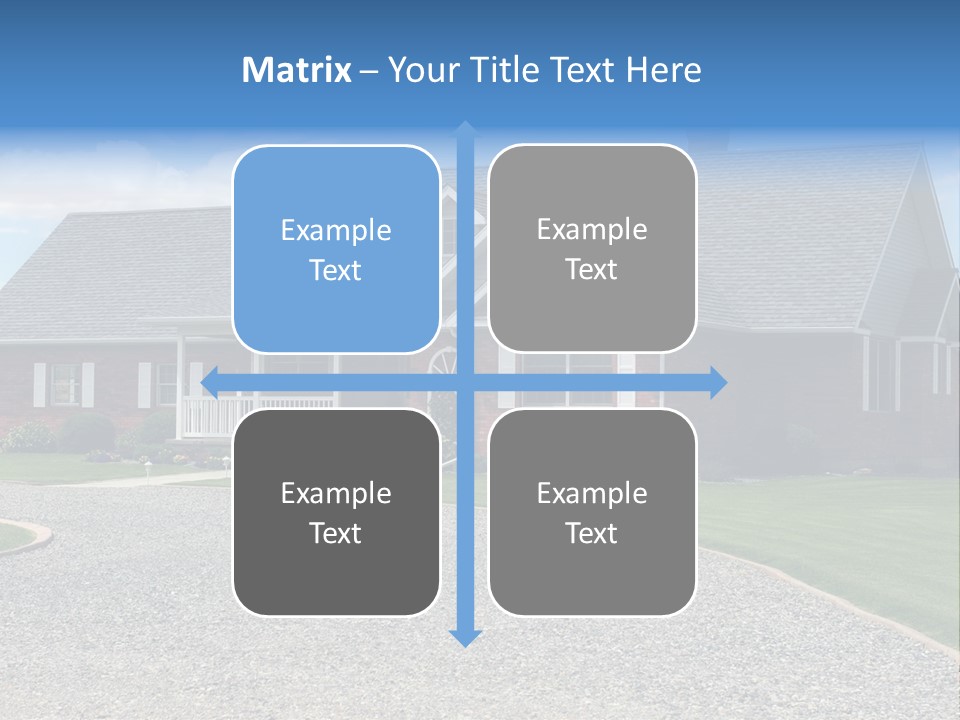 Matrix – Your Title Text Here

Example Text

Example Text

Example Text

Example Text